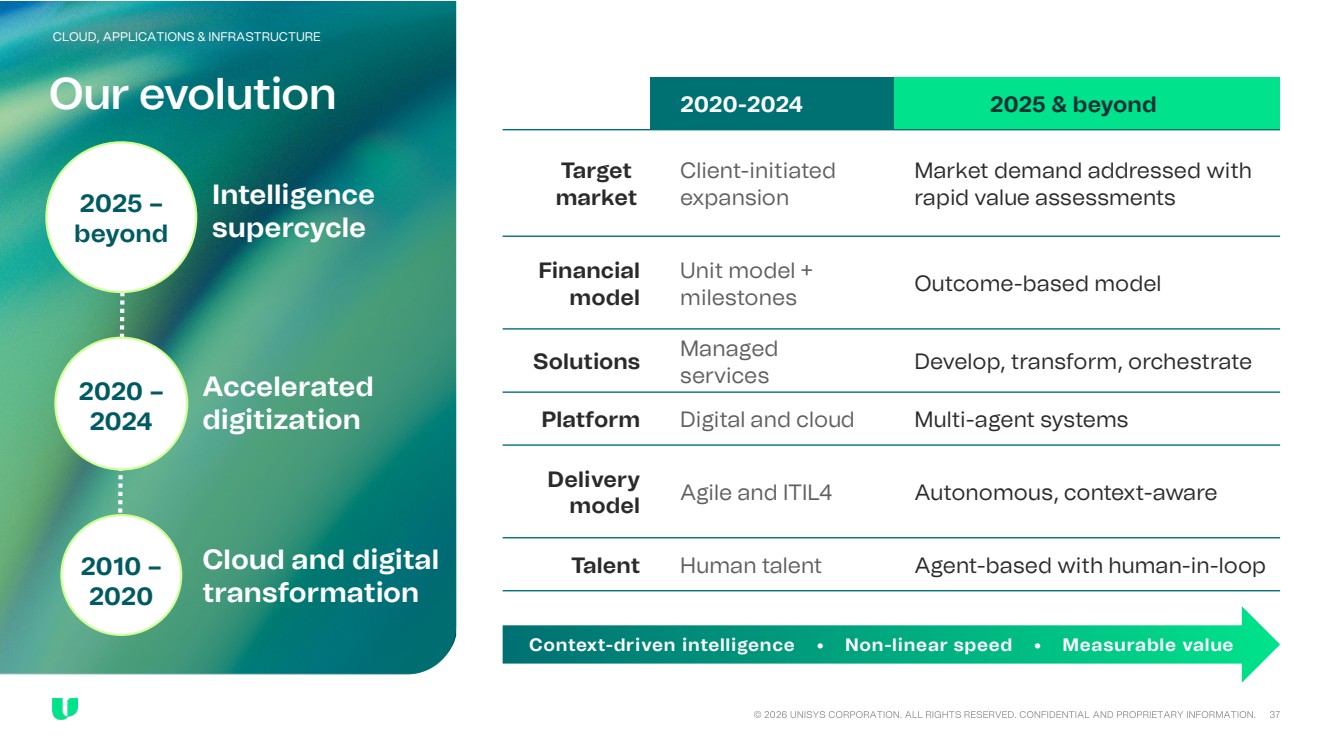 CLOUD, APPLICATIONS & INFRASTRUCTURE

Our evolution

2025 – beyond

Intelligence supercycle

2020 – 2024

Accelerated digitization

2010 – 2020

Cloud and digital transformation

| | 2020-2024 | 2025 & beyond |
|---|---|---|
| Target market | Client-initiated expansion | Market demand addressed with rapid value assessments |
| Financial model | Unit model + milestones | Outcome-based model |
| Solutions | Managed services | Develop, transform, orchestrate |
| Platform | Digital and cloud | Multi-agent systems |
| Delivery model | Agile and ITIL4 | Autonomous, context-aware |
| Talent | Human talent | Agent-based with human-in-loop |

Context-driven intelligence • Non-linear speed • Measurable value

© 2026 UNISYS CORPORATION. ALL RIGHTS RESERVED. CONFIDENTIAL AND PROPRIETARY INFORMATION. 37